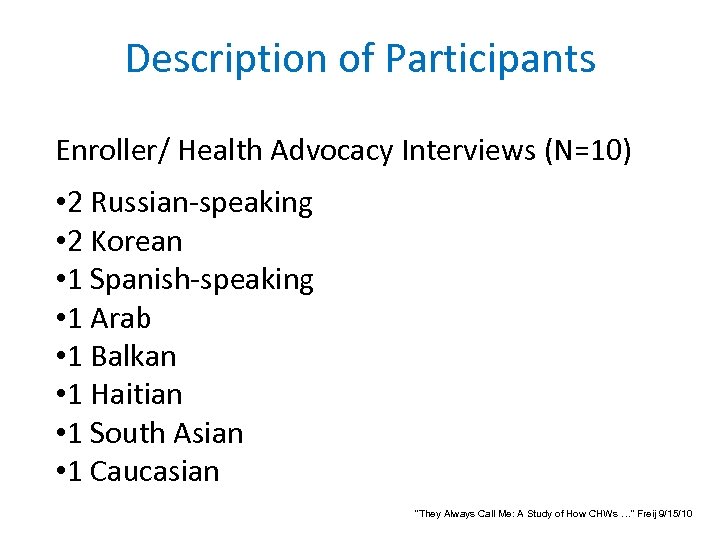 Description of Participants

Enroller/ Health Advocacy Interviews (N=10)

•2 Russian-speaking
•2 Korean
•1 Spanish-speaking
•1 Arab
•1 Balkan
•1 Haitian
•1 South Asian
•1 Caucasian

"They Always Call Me: A Study of How CHWs ..." Freij 9/15/10